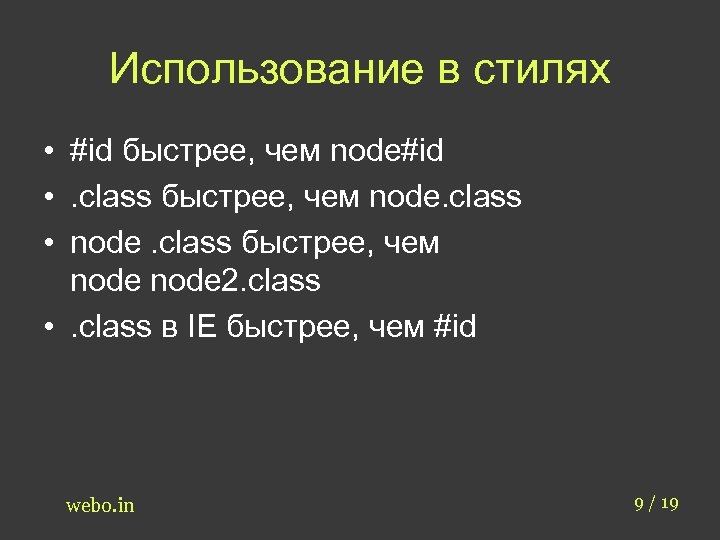 Использование в стилях

• #id быстрее, чем node#id
• .class быстрее, чем node.class
• node .class быстрее, чем node node2.class
• .class в IE быстрее, чем #id

webo.in

9 / 19